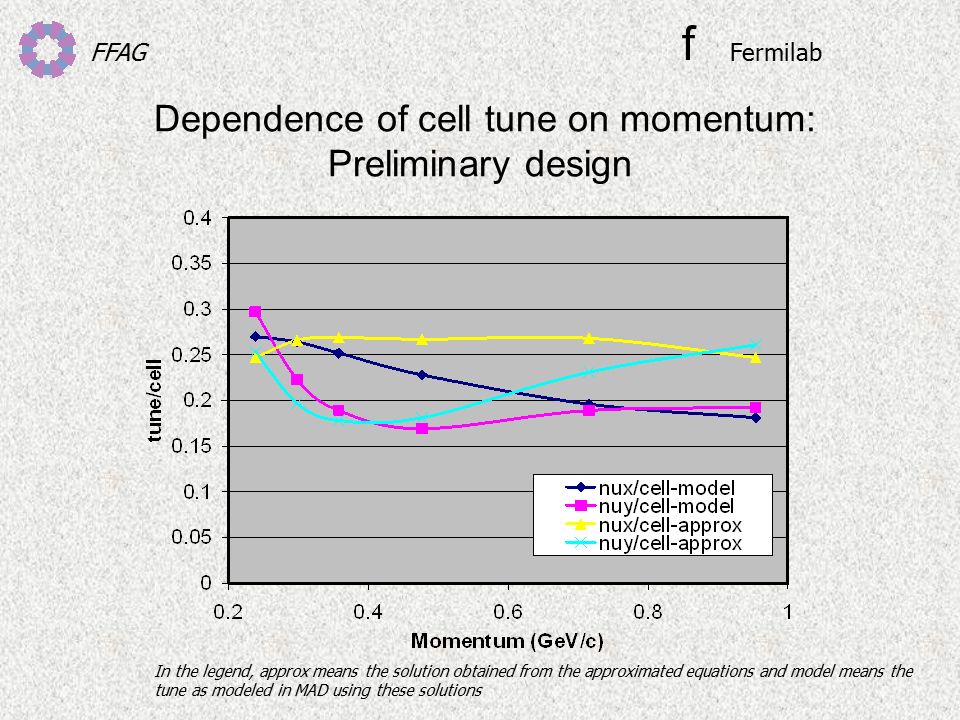 FFAG

f Fermilab

Dependence of cell tune on momentum: Preliminary design

0.4
0.35
0.3
0.25
0.2
0.15
0.1
0.05
0

tune/cell

0.2
0.4
0.6
0.8
1

Momentum (GeV/c)

nux/cell-model
nuy/cell-model
nux/cell-approx
nuy/cell-approx

In the legend, approx means the solution obtained from the approximated equations and model means the tune as modeled in MAD using these solutions